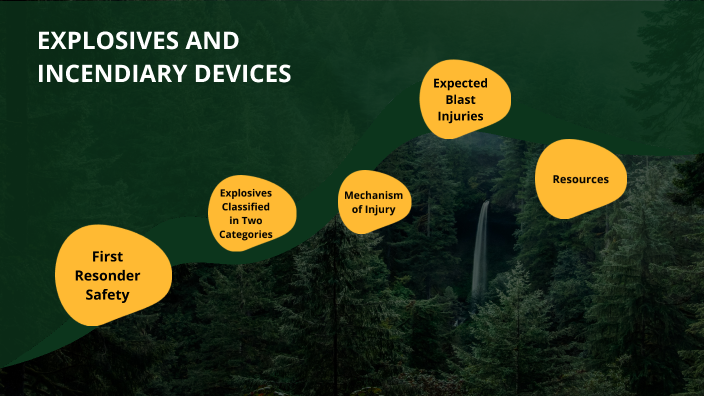 EXPLOSIVES AND INCENDIARY DEVICES

First Resonder Safety

Explosives Classified in Two Categories

Mechanism of Injury

Expected Blast Injuries

Resources